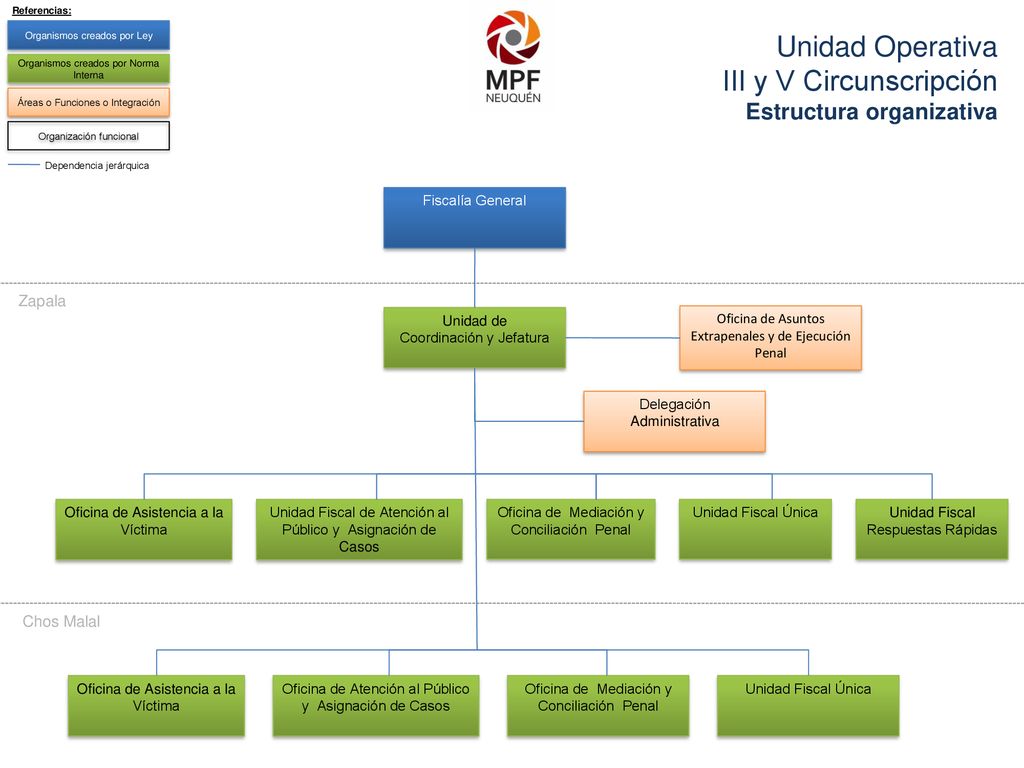 Referencias:

Organismos creados por Ley

Organismos creados por Norma Interna

Áreas o Funciones o Integración

Organización funcional

Dependencia jerárquica

MPF NEUQUÉN

Unidad Operativa
III y V Circunscripción
Estructura organizativa

Fiscalía General

Zapala

Unidad de Coordinación y Jefatura

Oficina de Asuntos Extrapenales y de Ejecución Penal

Delegación Administrativa

Oficina de Asistencia a la Víctima

Unidad Fiscal de Atención al Público y Asignación de Casos

Oficina de Mediación y Conciliación Penal

Unidad Fiscal Única

Unidad Fiscal Respuestas Rápidas

Chos Malal

Oficina de Asistencia a la Víctima

Oficina de Atención al Público y Asignación de Casos

Oficina de Mediación y Conciliación Penal

Unidad Fiscal Única